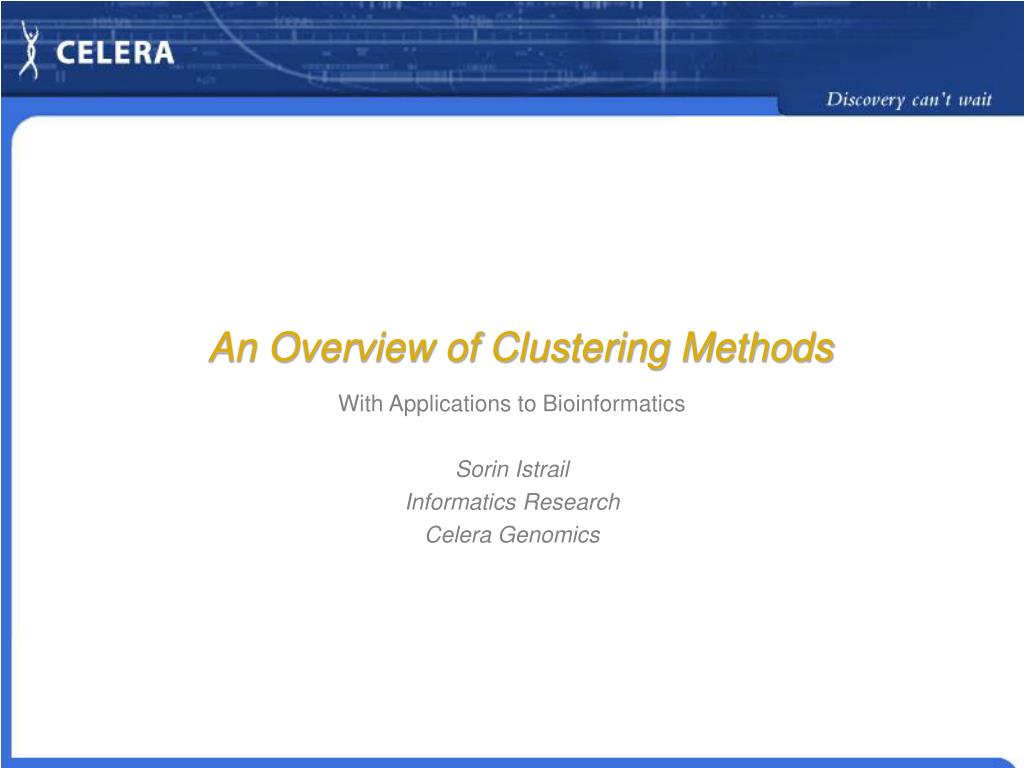 CELERA

Discovery can't wait

An Overview of Clustering Methods

With Applications to Bioinformatics

Sorin Istrail
Informatics Research
Celera Genomics